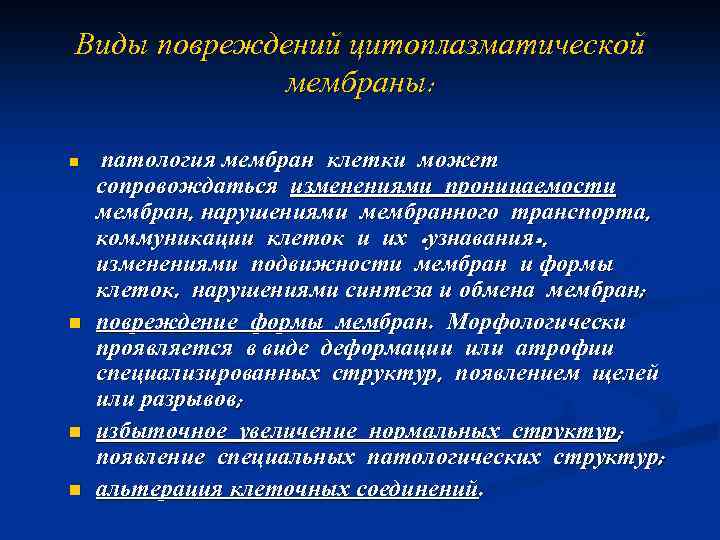 Виды повреждений цитоплазматической мембраны:

патология мембран клетки может сопровождаться изменениями проницаемости мембран, нарушениями мембранного транспорта, коммуникации клеток и их «узнавания», изменениями подвижности мембран и формы клеток, нарушениями синтеза и обмена мембран;

повреждение формы мембран. Морфологически проявляется в виде деформации или атрофии специализированных структур, появлением щелей или разрывов;

избыточное увеличение нормальных структур; появление специальных патологических структур;

альтерация клеточных соединений.